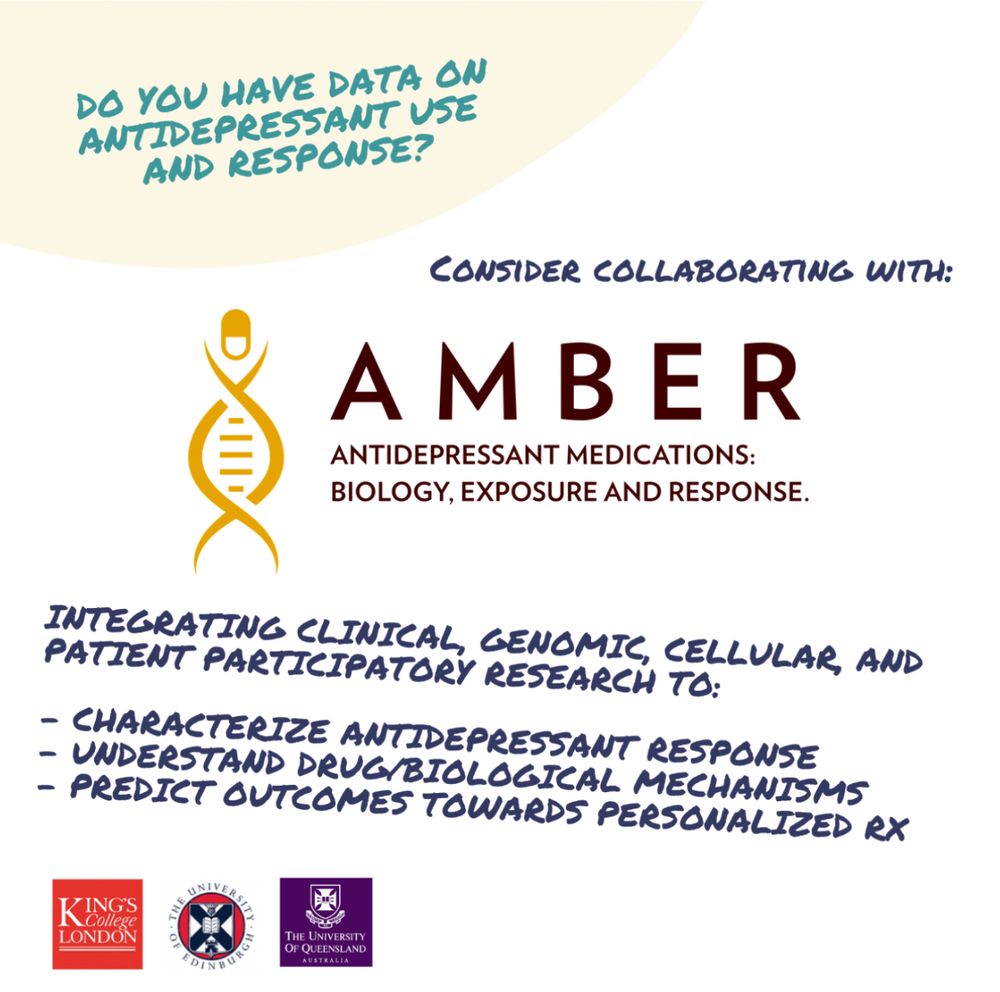 DO YOU HAVE DATA ON ANTIDEPRESSANT USE AND RESPONSE?

CONSIDER COLLABORATING WITH:

AMBER

ANTIDEPRESSANT MEDICATIONS: BIOLOGY, EXPOSURE AND RESPONSE.

INTEGRATING CLINICAL, GENOMIC, CELLULAR, AND PATIENT PARTICIPATORY RESEARCH TO:

- CHARACTERIZE ANTIDEPRESSANT RESPONSE
- UNDERSTAND DRUG/BIOLOGICAL MECHANISMS
- PREDICT OUTCOMES TOWARDS PERSONALIZED RX

KING'S College LONDON

THE UNIVERSITY OF EDINBURGH

THE UNIVERSITY OF QUEENSLAND AUSTRALIA